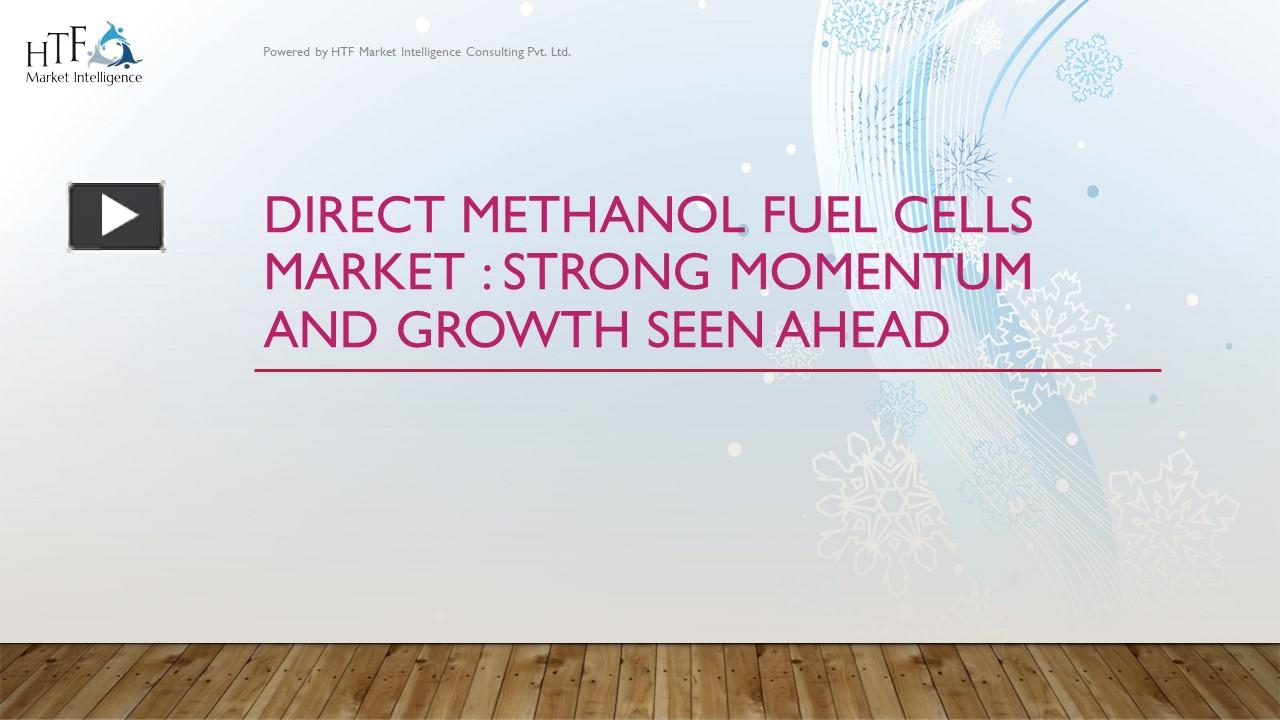 HTF
Market Intelligence

Powered by HTF Market Intelligence Consulting Pvt. Ltd.

DIRECT METHANOL FUEL CELLS MARKET : STRONG MOMENTUM AND GROWTH SEEN AHEAD